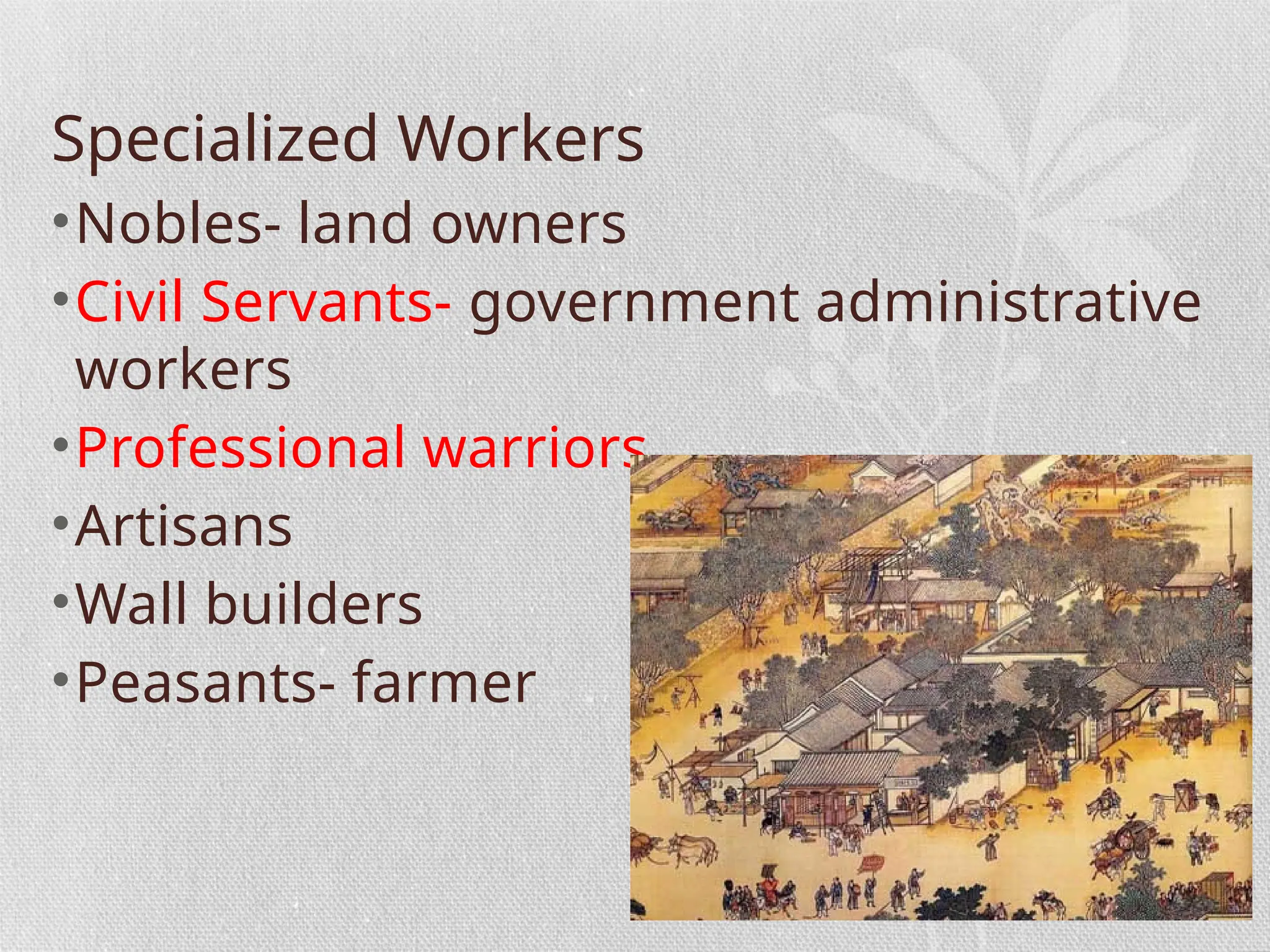 Specialized Workers

• Nobles- land owners
• Civil Servants- government administrative workers
• Professional warriors
• Artisans
• Wall builders
• Peasants- farmer